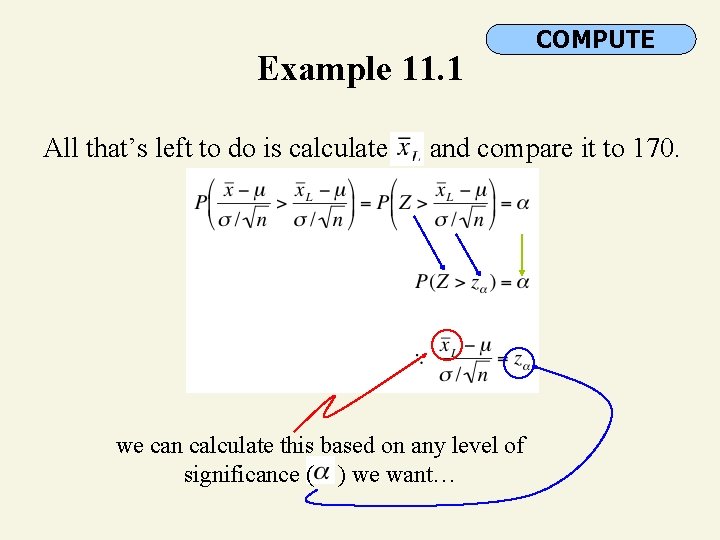 COMPUTE

Example 11.1

All that's left to do is calculate $\bar{x}_L$ and compare it to 170.

$P\left(\frac{\bar{x}-\mu}{\sigma/\sqrt{n}} > \frac{\bar{x}_L-\mu}{\sigma/\sqrt{n}}\right) = P\left(Z > \frac{\bar{x}_L-\mu}{\sigma/\sqrt{n}}\right) = \alpha$

$P(Z > z_\alpha) = \alpha$

$\therefore \frac{\bar{x}_L-\mu}{\sigma/\sqrt{n}} = z_\alpha$

we can calculate this based on any level of significance ($\alpha$) we want…